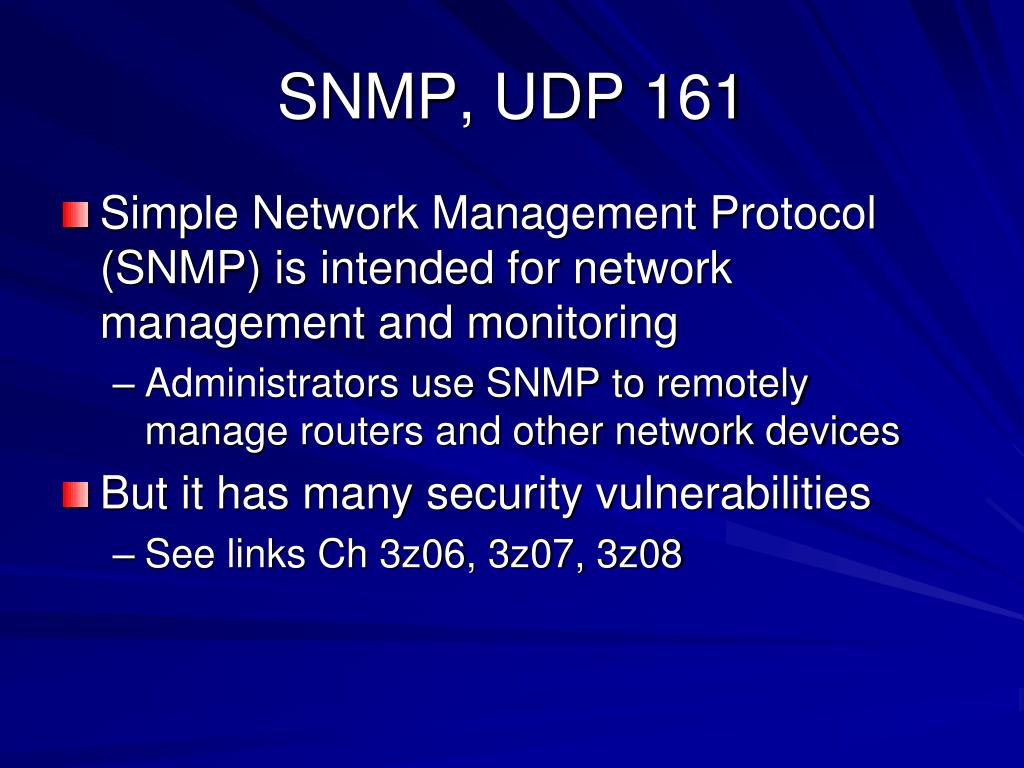 SNMP, UDP 161

Simple Network Management Protocol (SNMP) is intended for network management and monitoring

– Administrators use SNMP to remotely manage routers and other network devices

But it has many security vulnerabilities

– See links Ch 3z06, 3z07, 3z08